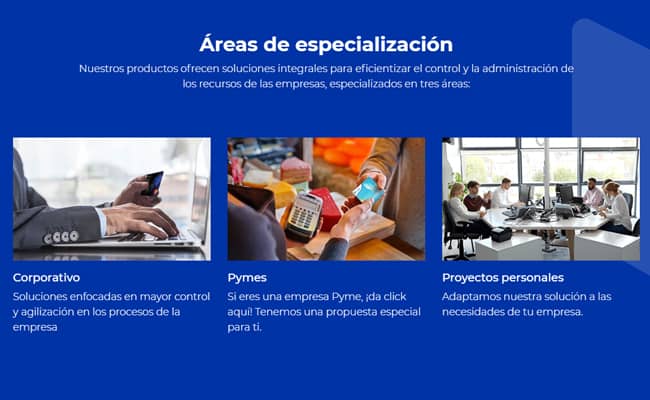 Áreas de especialización

Nuestros productos ofrecen soluciones integrales para eficientizar el control y la administración de los recursos de las empresas, especializados en tres áreas:

Corporativo

Soluciones enfocadas en mayor control y agilización en los procesos de la empresa

Pymes

Si eres una empresa Pyme, ¡da click aquí! Tenemos una propuesta especial para ti.

Proyectos personales

Adaptamos nuestra solución a las necesidades de tu empresa.